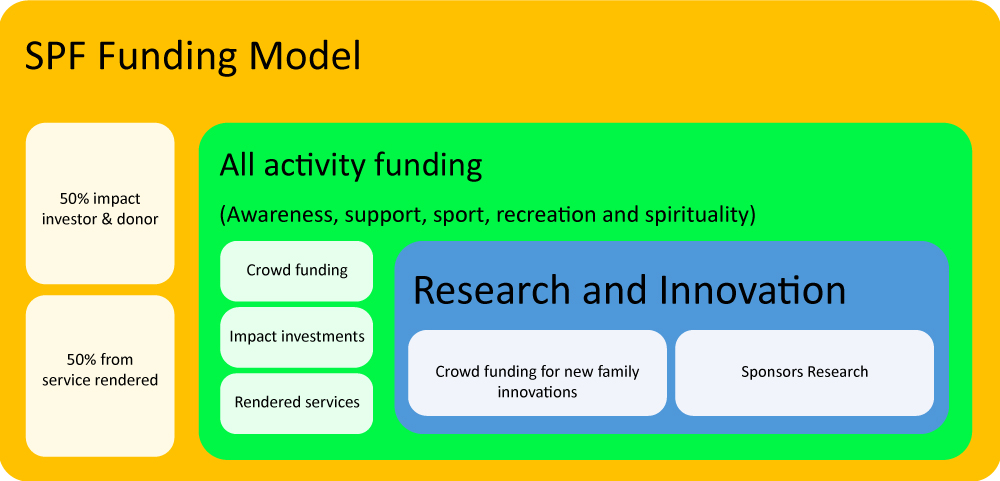 SPF Funding Model

50% impact investor & donor

50% from service rendered

All activity funding

(Awareness, support, sport, recreation and spirituality)

Crowd funding

Impact investments

Rendered services

Research and Innovation

Crowd funding for new family innovations

Sponsors Research